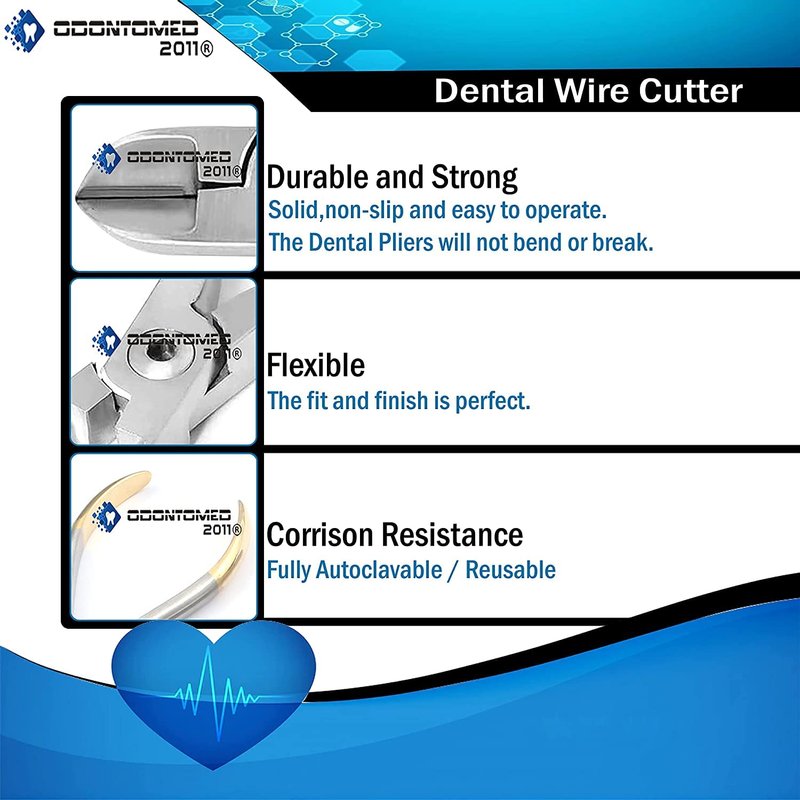 ODONTOMED 2011®

Dental Wire Cutter

ODONTOMED 2011®

Durable and Strong
Solid,non-slip and easy to operate.
The Dental Pliers will not bend or break.

ODONTOMED 2011®

Flexible
The fit and finish is perfect.

ODONTOMED 2011®

Corrison Resistance
Fully Autoclavable / Reusable